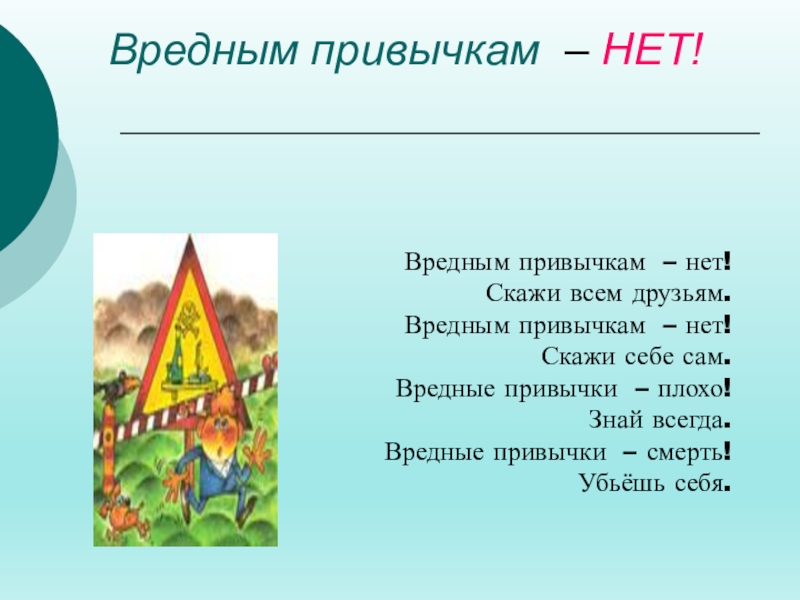 Вредным привычкам – НЕТ!

Вредным привычкам – нет!
Скажи всем друзьям.
Вредным привычкам – нет!
Скажи себе сам.
Вредные привычки – плохо!
Знай всегда.
Вредные привычки – смерть!
Убьёшь себя.